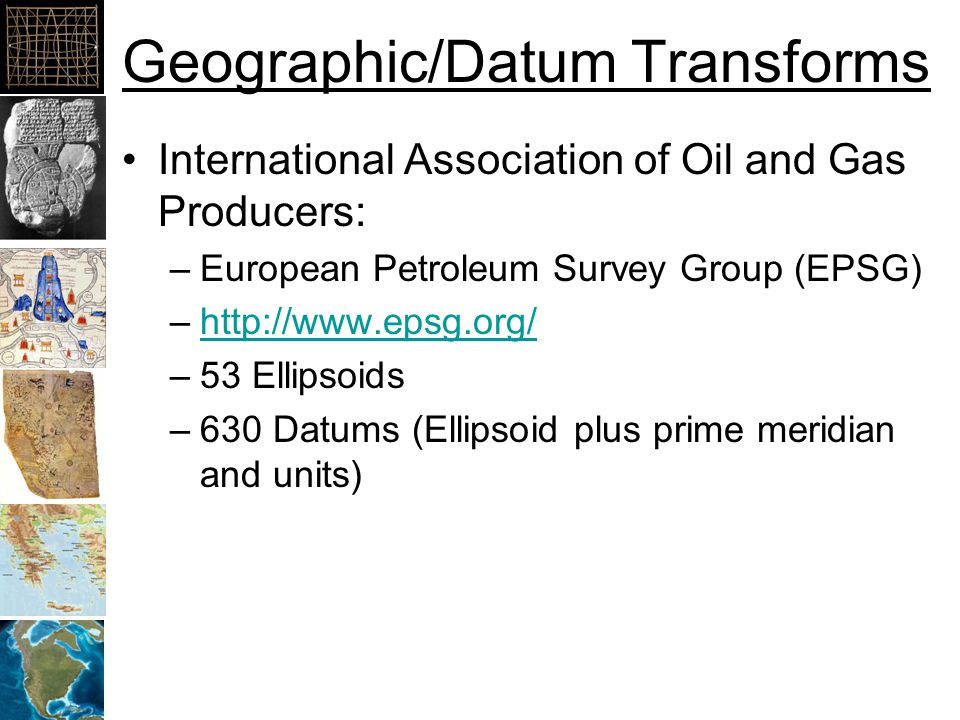 Geographic/Datum Transforms

• International Association of Oil and Gas Producers:
– European Petroleum Survey Group (EPSG)
– http://www.epsg.org/
– 53 Ellipsoids
– 630 Datums (Ellipsoid plus prime meridian and units)